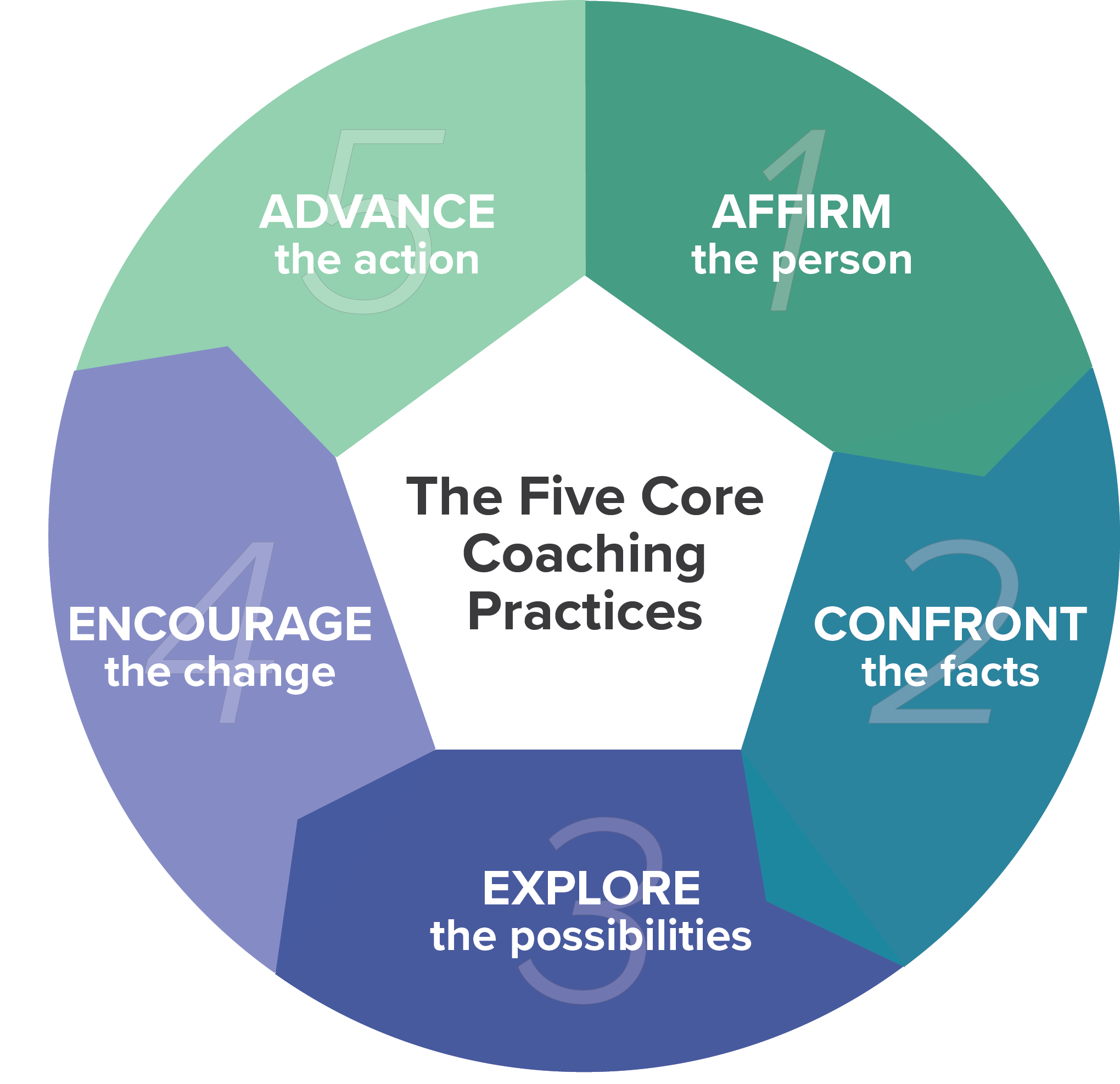 The Five Core Coaching Practices

1
AFFIRM
the person

2
CONFRONT
the facts

3
EXPLORE
the possibilities

4
ENCOURAGE
the change

5
ADVANCE
the action